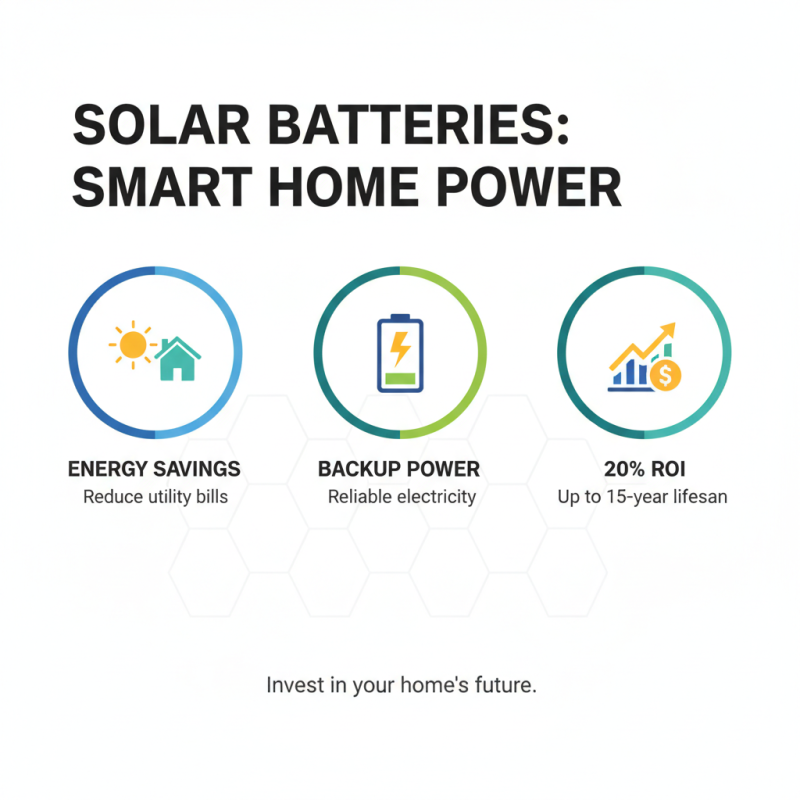 SOLAR BATTERIES: SMART HOME POWER

ENERGY SAVINGS
Reduce utility bills

BACKUP POWER
Reliable electricity

20% ROI
Up to 15-year lifesan

Invest in your home's future.